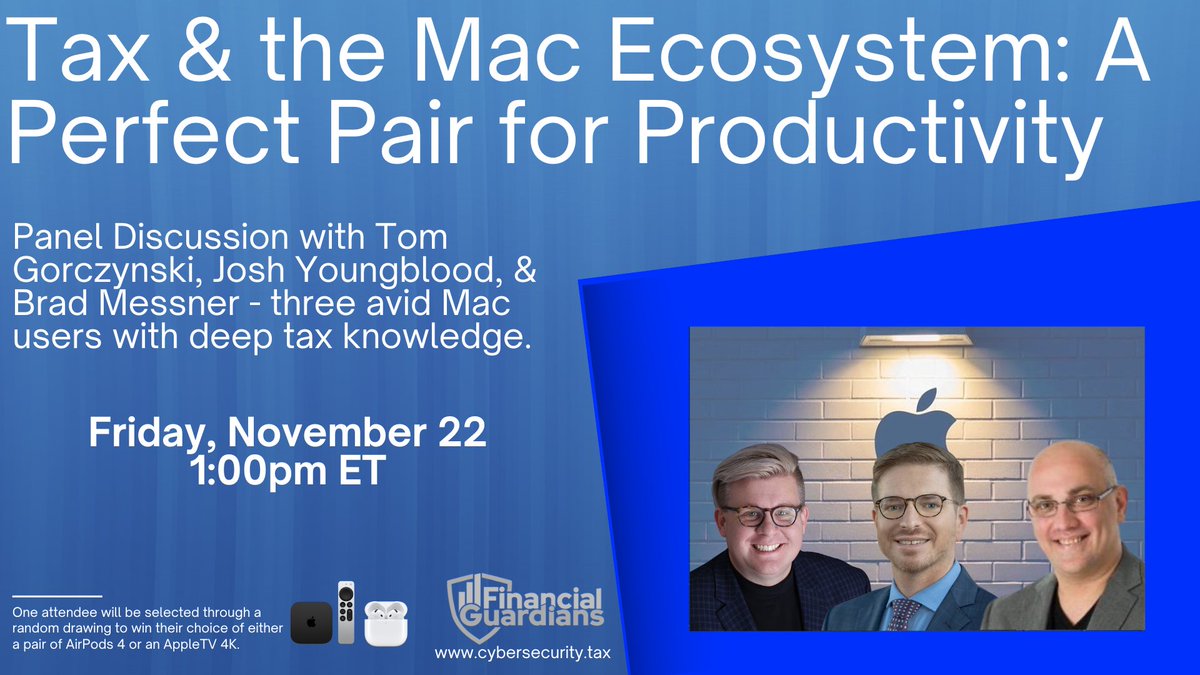 Tax & the Mac Ecosystem: A Perfect Pair for Productivity

Panel Discussion with Tom Gorczynski, Josh Youngblood, & Brad Messner - three avid Mac users with deep tax knowledge.

Friday, November 22
1:00pm ET

One attendee will be selected through a random drawing to win their choice of either a pair of AirPods 4 or an AppleTV 4K.

Financial Guardians

www.cybersecurity.tax